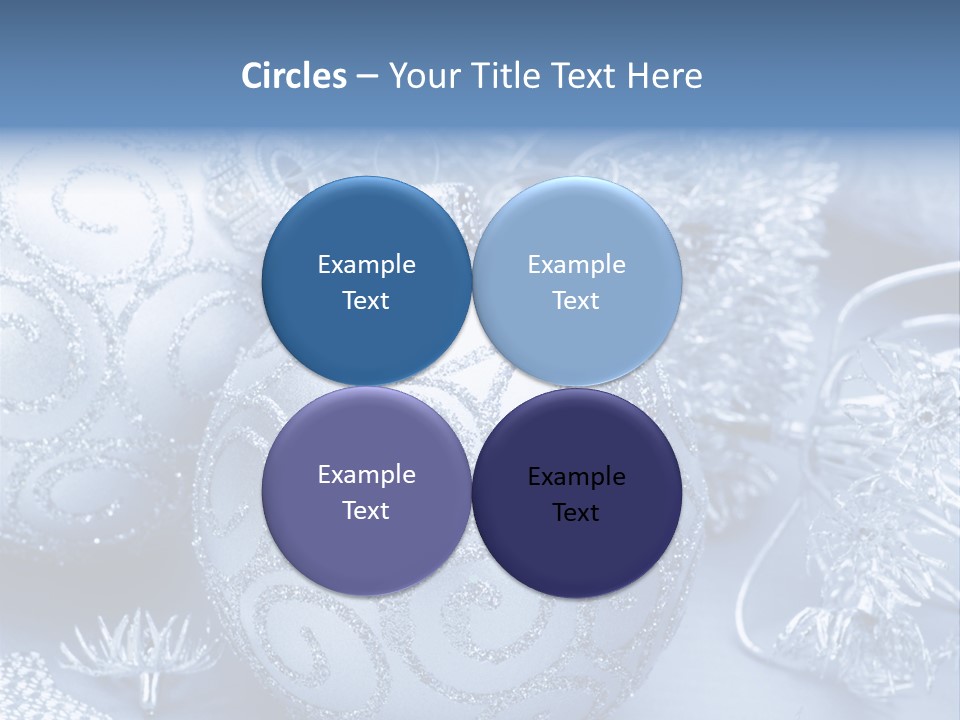 Circles – Your Title Text Here

Example Text

Example Text

Example Text

Example Text